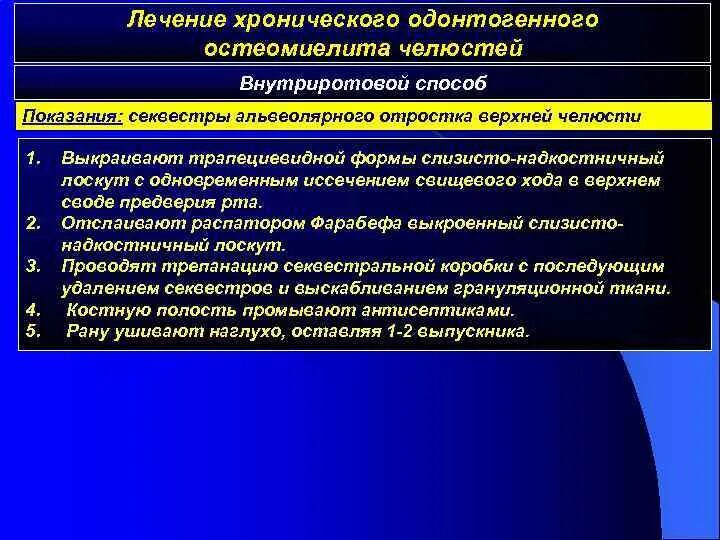 Лечение хронического одонтогенного остеомиелита челюстей

Внутриротовой способ

Показания: секвестры альвеолярного отростка верхней челюсти

1. Выкраивают трапециевидной формы слизисто-надкостничный лоскут с одновременным иссечением свищевого хода в верхнем своде предверия рта.
2. Отслаивают распатором Фарабефа выкроенный слизисто-надкостничный лоскут.
3. Проводят трепанацию секвестральной коробки с последующим удалением секвестров и выскабливанием грануляционной ткани.
4. Костную полость промывают антисептиками.
5. Рану ушивают наглухо, оставляя 1-2 выпускника.